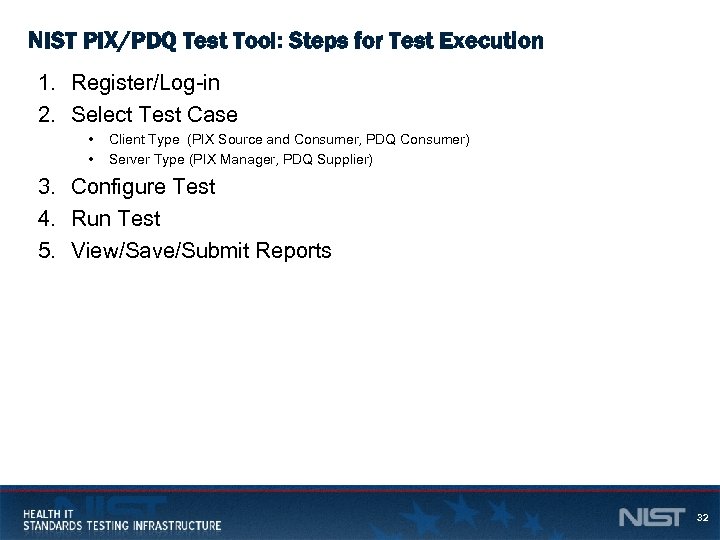 NIST PIX/PDQ Test Tool: Steps for Test Execution

1. Register/Log-in
2. Select Test Case
   • Client Type (PIX Source and Consumer, PDQ Consumer)
   • Server Type (PIX Manager, PDQ Supplier)
3. Configure Test
4. Run Test
5. View/Save/Submit Reports

HEALTH IT
STANDARDS TESTING INFRASTRUCTURE

NIST

32